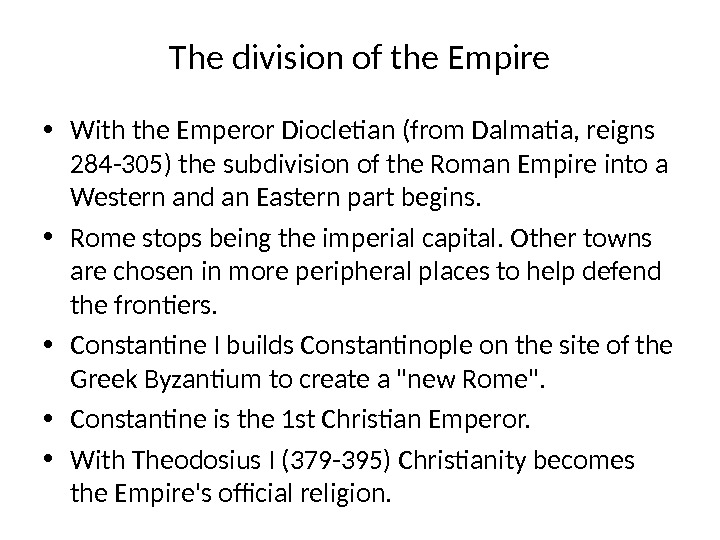 The division of the Empire

• With the Emperor Diocletian (from Dalmatia, reigns 284-305) the subdivision of the Roman Empire into a Western and an Eastern part begins.

• Rome stops being the imperial capital. Other towns are chosen in more peripheral places to help defend the frontiers.

• Constantine I builds Constantinople on the site of the Greek Byzantium to create a "new Rome".

• Constantine is the 1st Christian Emperor.

• With Theodosius I (379-395) Christianity becomes the Empire's official religion.